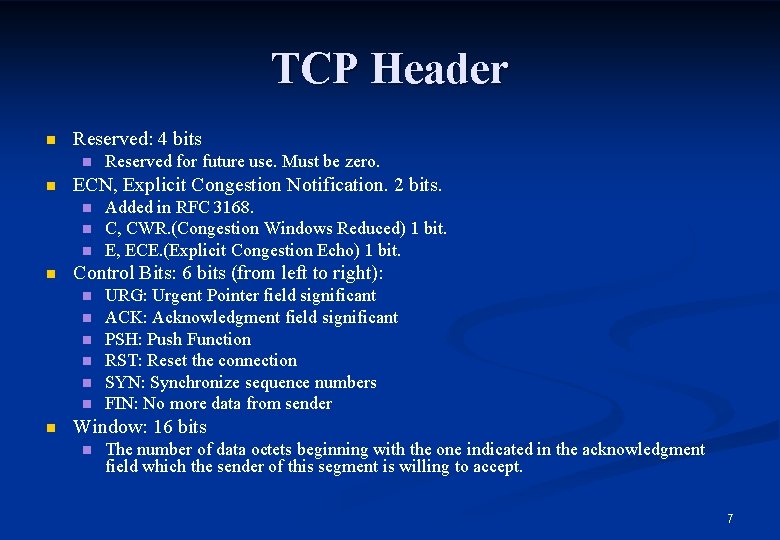 TCP Header

Reserved: 4 bits
Reserved for future use. Must be zero.
ECN, Explicit Congestion Notification. 2 bits.
Added in RFC 3168.
C, CWR.(Congestion Windows Reduced) 1 bit.
E, ECE.(Explicit Congestion Echo) 1 bit.
Control Bits: 6 bits (from left to right):
URG: Urgent Pointer field significant
ACK: Acknowledgment field significant
PSH: Push Function
RST: Reset the connection
SYN: Synchronize sequence numbers
FIN: No more data from sender
Window: 16 bits
The number of data octets beginning with the one indicated in the acknowledgment field which the sender of this segment is willing to accept.

7